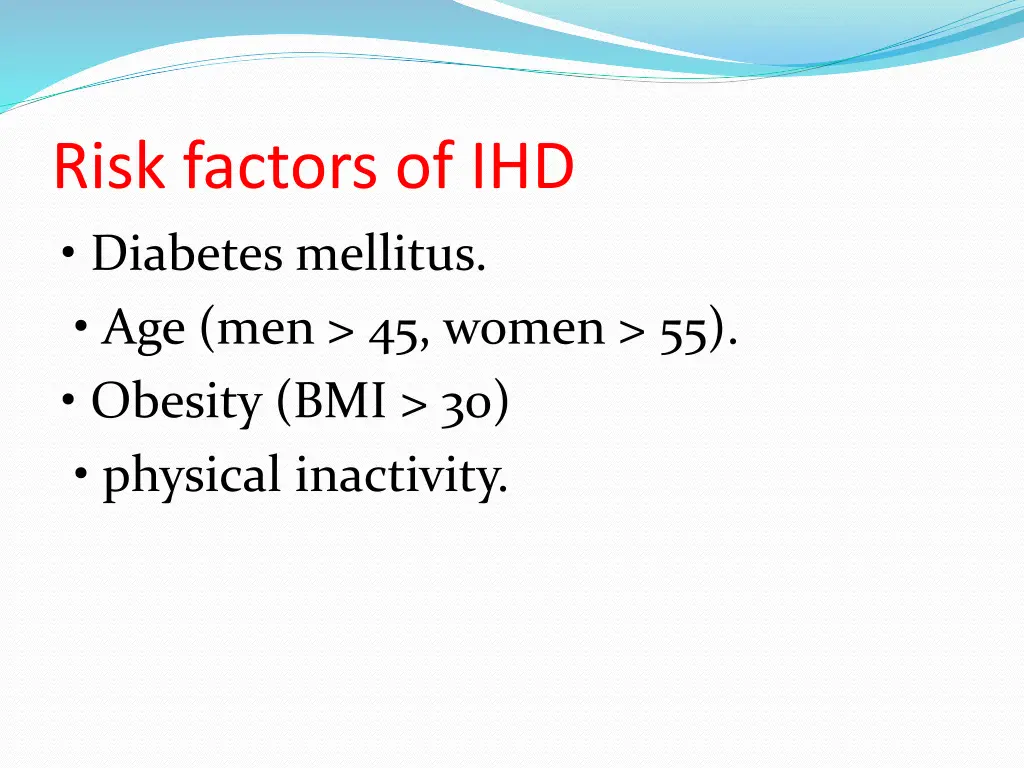 Risk factors of IHD

• Diabetes mellitus.
• Age (men > 45, women > 55).
• Obesity (BMI > 30)
• physical inactivity.